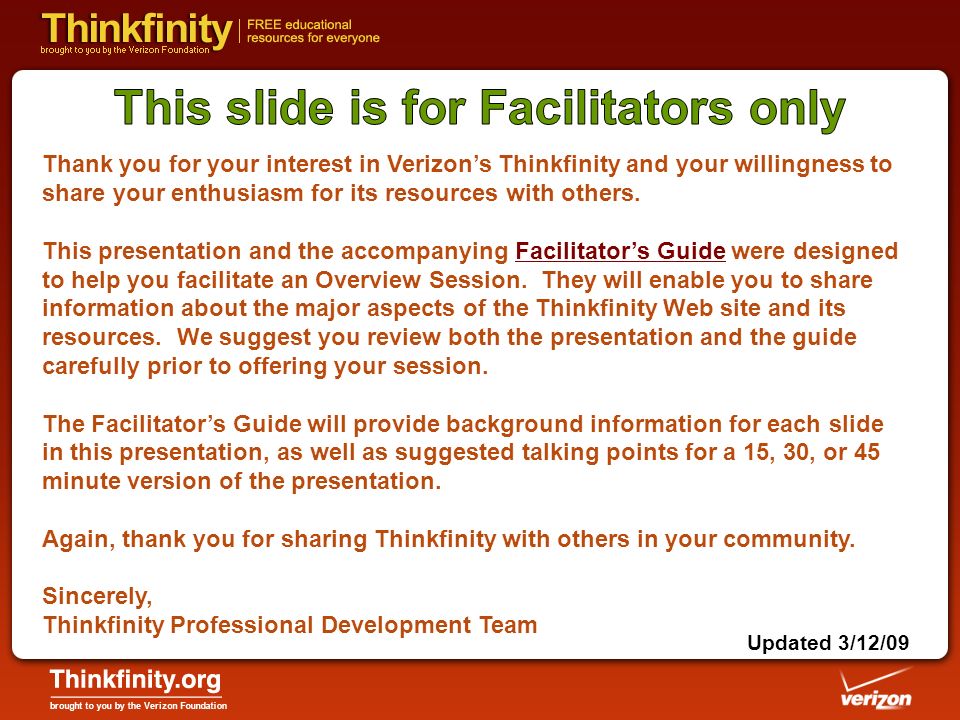 Thinkfinity
brought to you by the Verizon Foundation
FREE educational resources for everyone

This slide is for Facilitators only

Thank you for your interest in Verizon's Thinkfinity and your willingness to share your enthusiasm for its resources with others.

This presentation and the accompanying Facilitator's Guide were designed to help you facilitate an Overview Session. They will enable you to share information about the major aspects of the Thinkfinity Web site and its resources. We suggest you review both the presentation and the guide carefully prior to offering your session.

The Facilitator's Guide will provide background information for each slide in this presentation, as well as suggested talking points for a 15, 30, or 45 minute version of the presentation.

Again, thank you for sharing Thinkfinity with others in your community.

Sincerely,
Thinkfinity Professional Development Team

Updated 3/12/09

Thinkfinity.org
brought to you by the Verizon Foundation

verizon